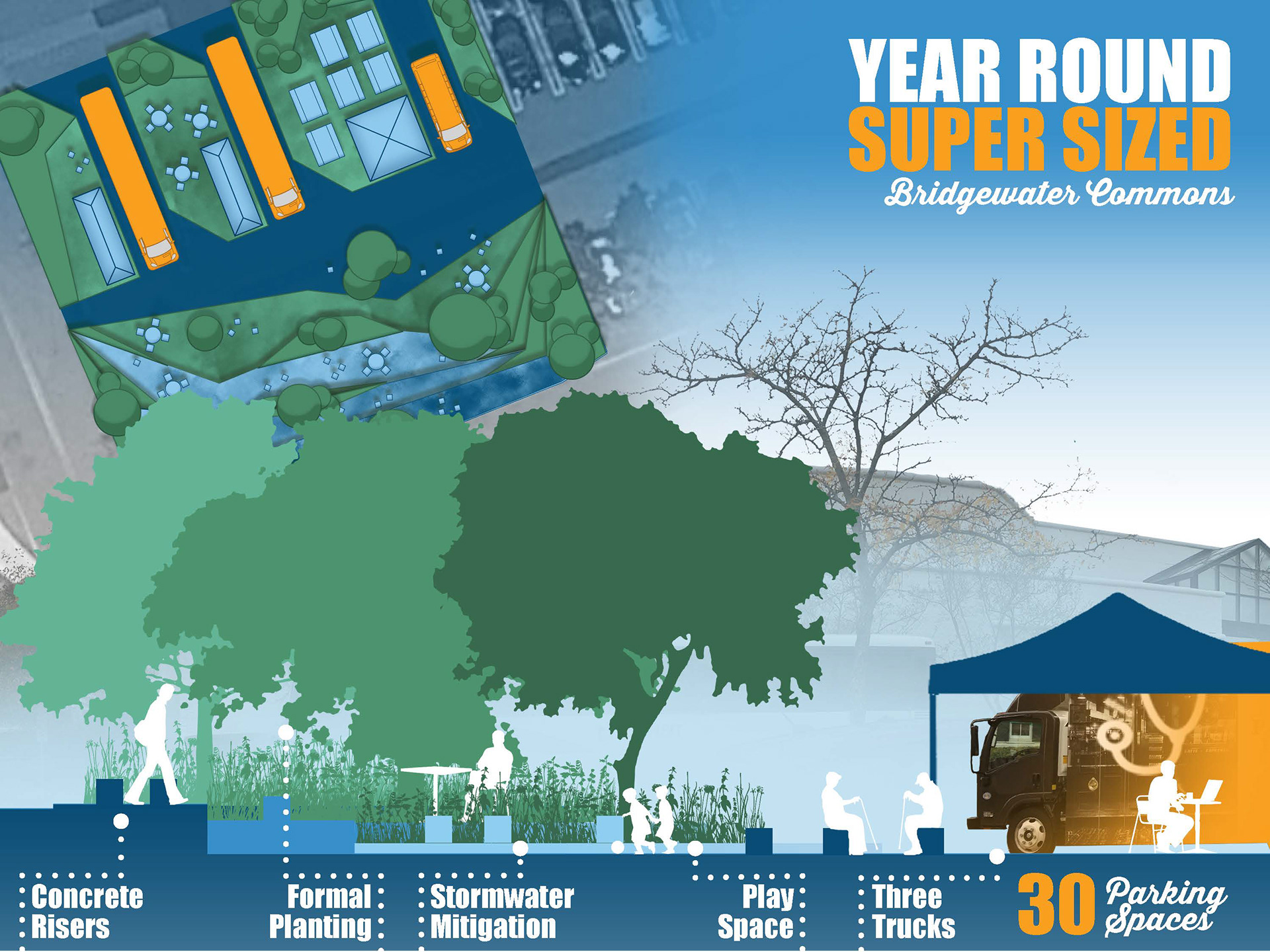 YEAR ROUND
SUPER SIZED
Bridgewater Commons

Concrete Risers

Formal Planting

Stormwater Mitigation

Play Space

Three Trucks

30 Parking Spaces